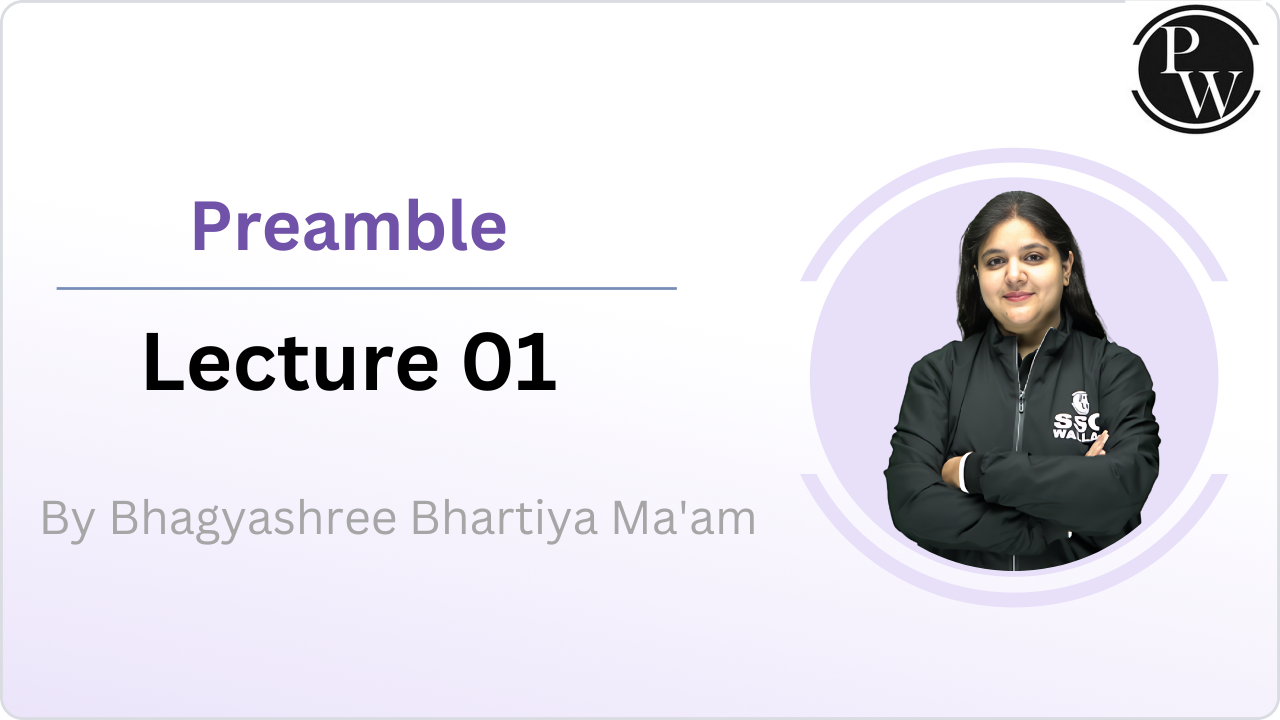 PW

Preamble

Lecture 01

By Bhagyashree Bhartiya Ma'am

SSC WALLAH